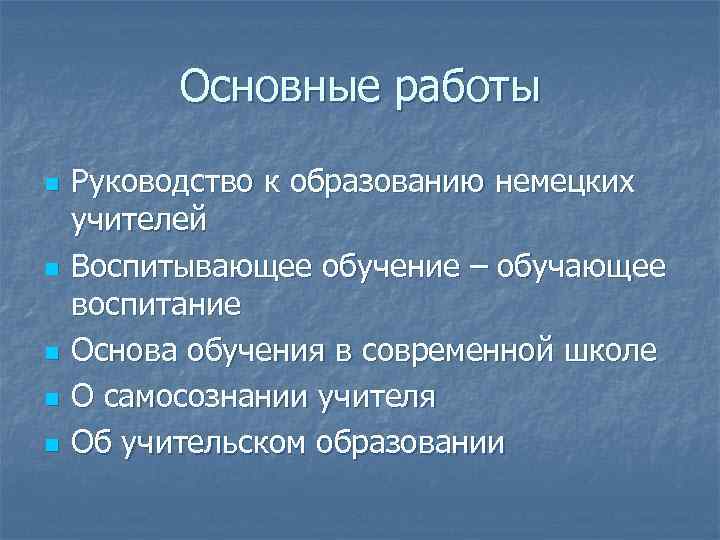 Основные работы

- Руководство к образованию немецких учителей
- Воспитывающее обучение – обучающее воспитание
- Основа обучения в современной школе
- О самосознании учителя
- Об учительском образовании